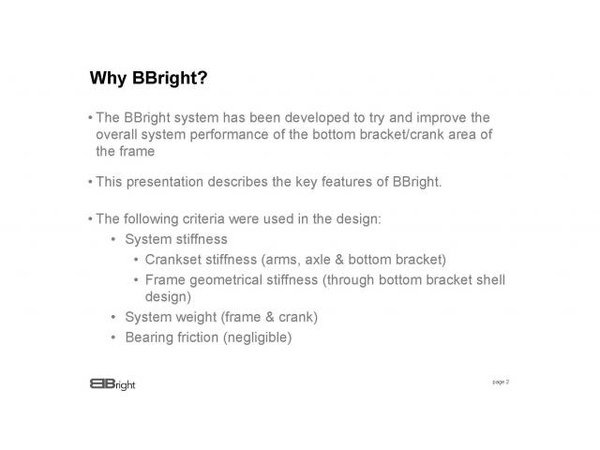 Why BBright?

• The BBright system has been developed to try and improve the overall system performance of the bottom bracket/crank area of the frame

• This presentation describes the key features of BBright.

• The following criteria were used in the design:
  • System stiffness
    • Crankset stiffness (arms, axle & bottom bracket)
    • Frame geometrical stiffness (through bottom bracket shell design)
  • System weight (frame & crank)
  • Bearing friction (negligible)

BBright

page 2